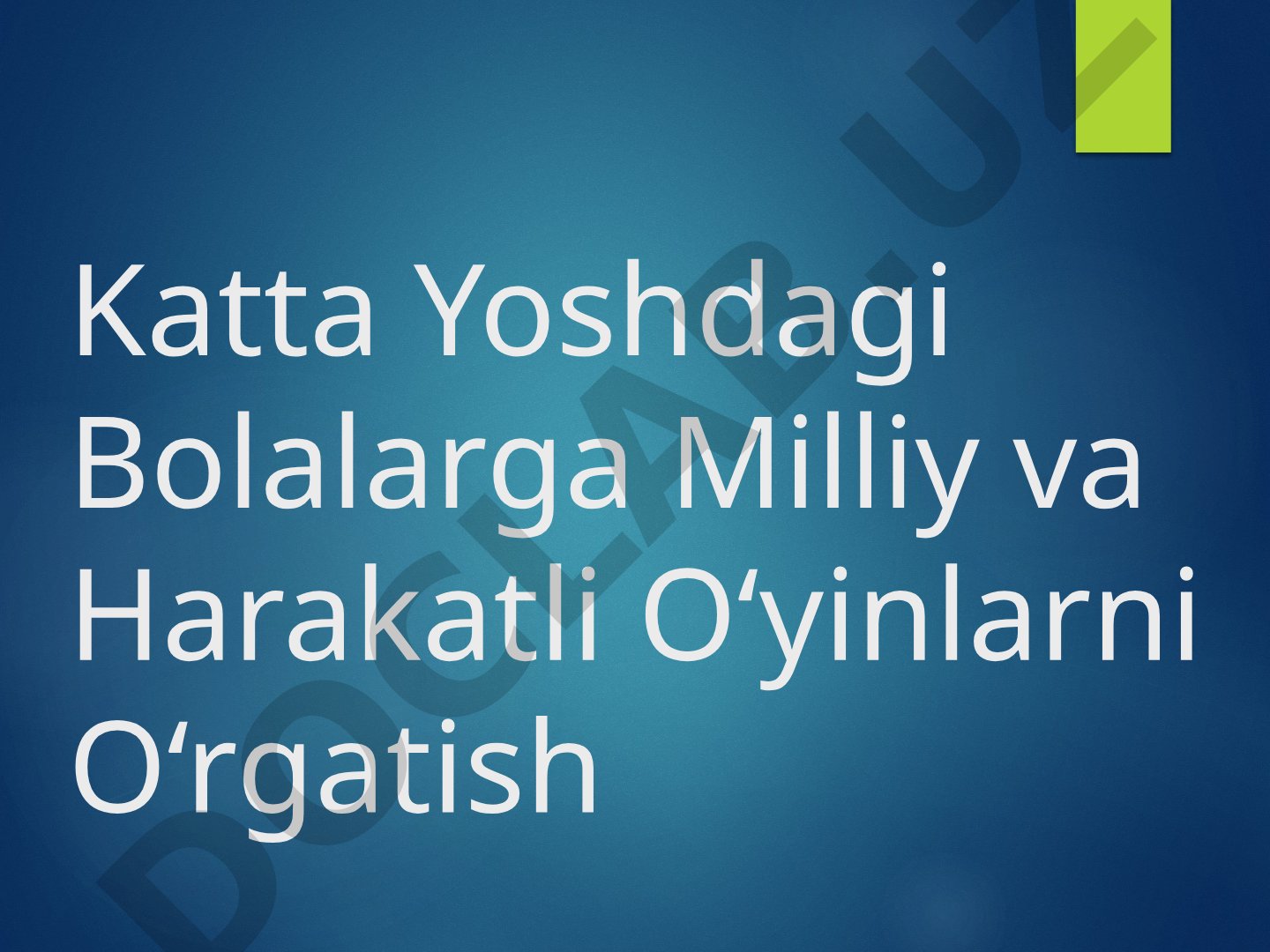 Katta Yoshdagi Bolalarga Milliy va Harakatli O‘yinlarni O‘rgatish

DOCLAB.UZ